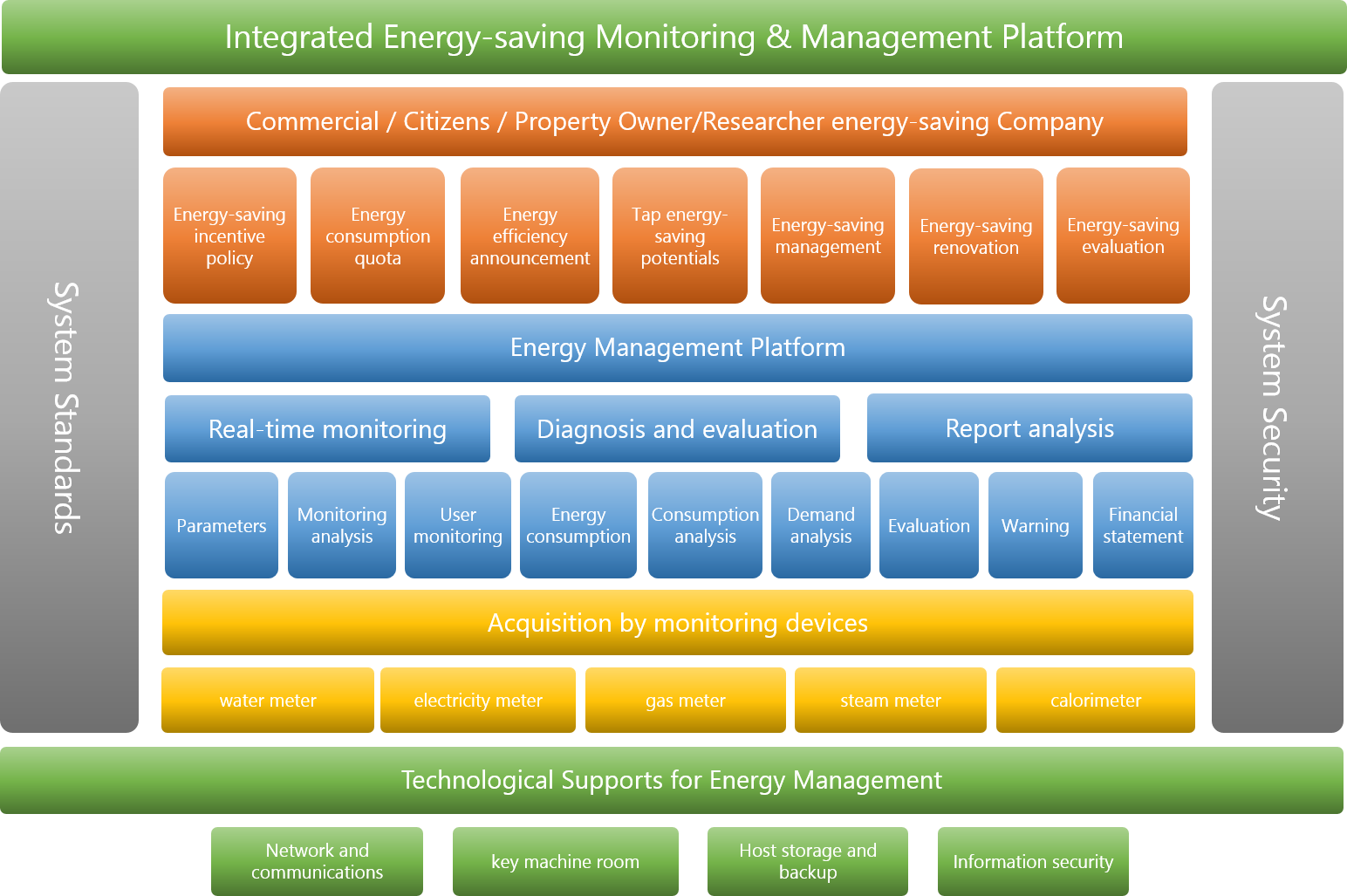 Integrated Energy-saving Monitoring & Management Platform

System Standards

Commercial / Citizens / Property Owner/Researcher energy-saving Company

Energy-saving incentive policy

Energy consumption quota

Energy efficiency announcement

Tap energy-saving potentials

Energy-saving management

Energy-saving renovation

Energy-saving evaluation

Energy Management Platform

Real-time monitoring

Diagnosis and evaluation

Report analysis

Parameters

Monitoring analysis

User monitoring

Energy consumption

Consumption analysis

Demand analysis

Evaluation

Warning

Financial statement

Acquisition by monitoring devices

water meter

electricity meter

gas meter

steam meter

calorimeter

System Security

Technological Supports for Energy Management

Network and communications

key machine room

Host storage and backup

Information security